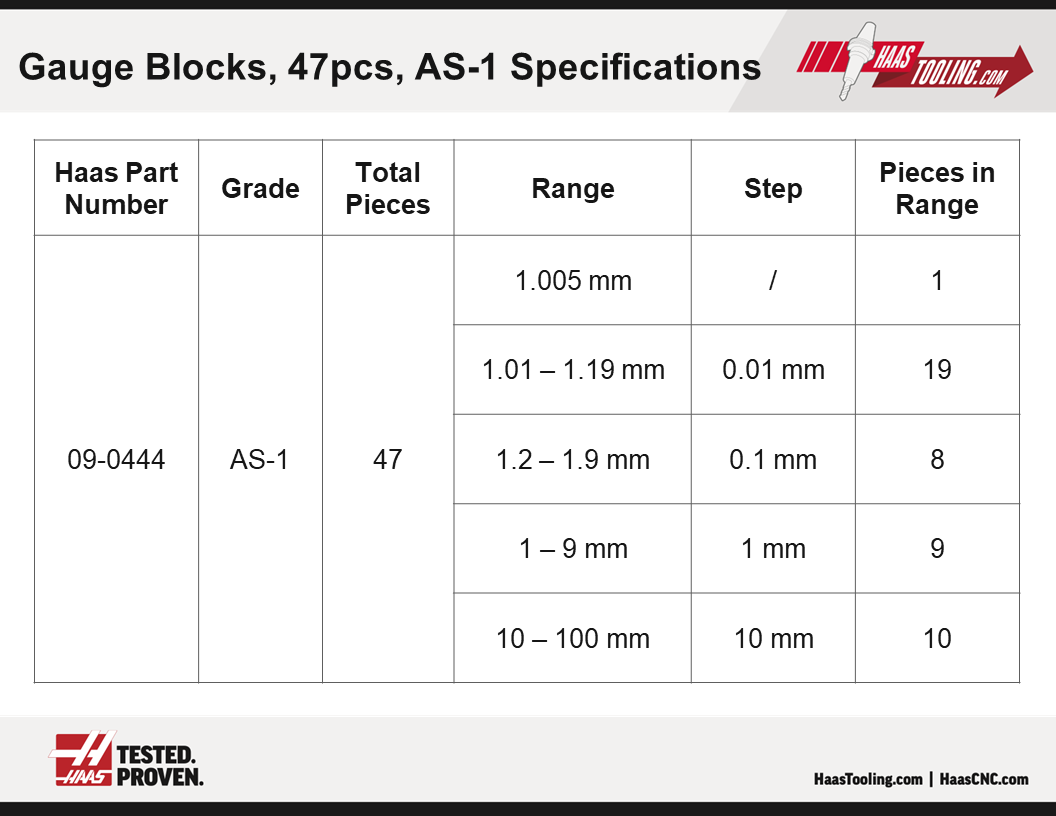 Gauge Blocks, 47pcs, AS-1 Specifications

HAAS TOOLING.COM

| Haas Part Number | Grade | Total Pieces | Range | Step | Pieces in Range |
|---|---|---|---|---|---|
| 09-0444 | AS-1 | 47 | 1.005 mm | / | 1 |
| | | | 1.01 – 1.19 mm | 0.01 mm | 19 |
| | | | 1.2 – 1.9 mm | 0.1 mm | 8 |
| | | | 1 – 9 mm | 1 mm | 9 |
| | | | 10 – 100 mm | 10 mm | 10 |

HAAS TESTED. PROVEN.

HaasTooling.com | HaasCNC.com